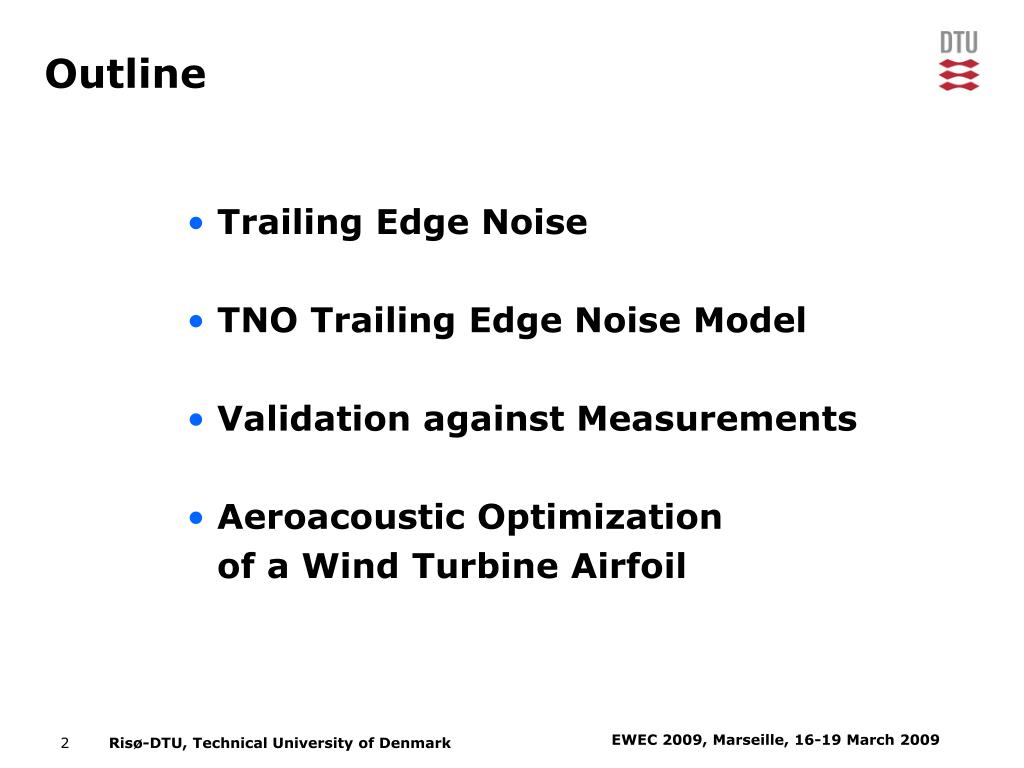 Outline

DTU

• Trailing Edge Noise

• TNO Trailing Edge Noise Model

• Validation against Measurements

• Aeroacoustic Optimization of a Wind Turbine Airfoil

2 Risø-DTU, Technical University of Denmark

EWEC 2009, Marseille, 16-19 March 2009